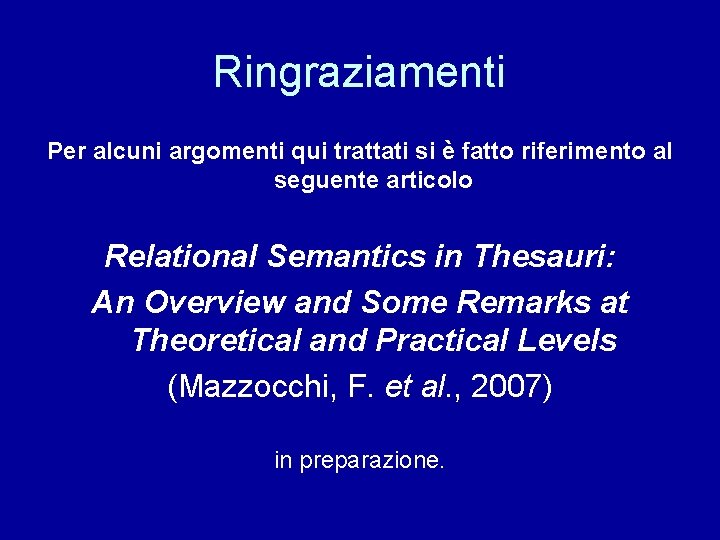 Ringraziamenti

Per alcuni argomenti qui trattati si è fatto riferimento al seguente articolo

Relational Semantics in Thesauri:
An Overview and Some Remarks at Theoretical and Practical Levels
(Mazzocchi, F. et al., 2007)

in preparazione.